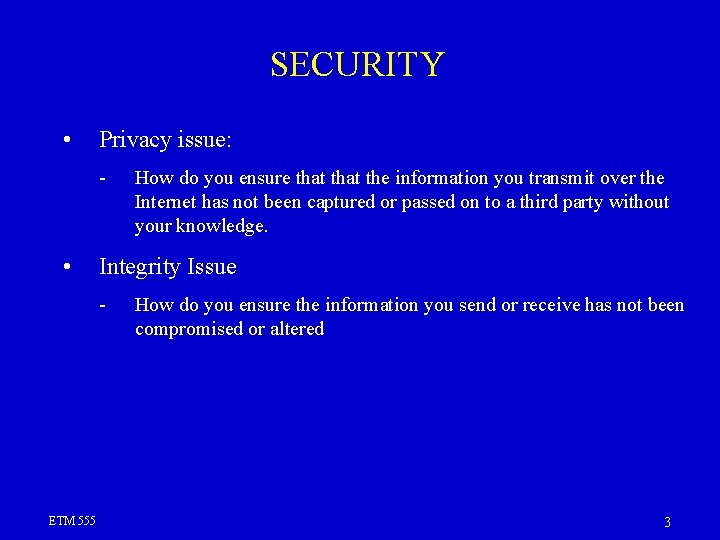 SECURITY

• Privacy issue:

- How do you ensure that that the information you transmit over the Internet has not been captured or passed on to a third party without your knowledge.

• Integrity Issue

- How do you ensure the information you send or receive has not been compromised or altered

ETM 555

3